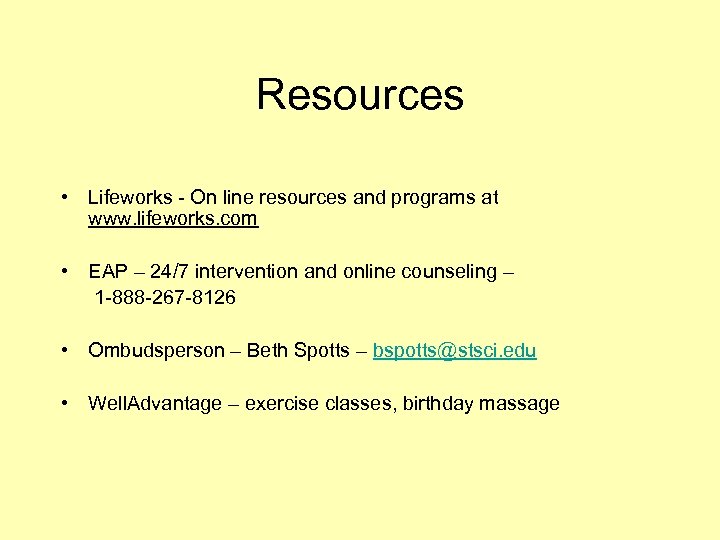 Resources

• Lifeworks - On line resources and programs at www.lifeworks.com

• EAP – 24/7 intervention and online counseling – 1-888-267-8126

• Ombudsperson – Beth Spotts – bspotts@stsci.edu

• WellAdvantage – exercise classes, birthday massage